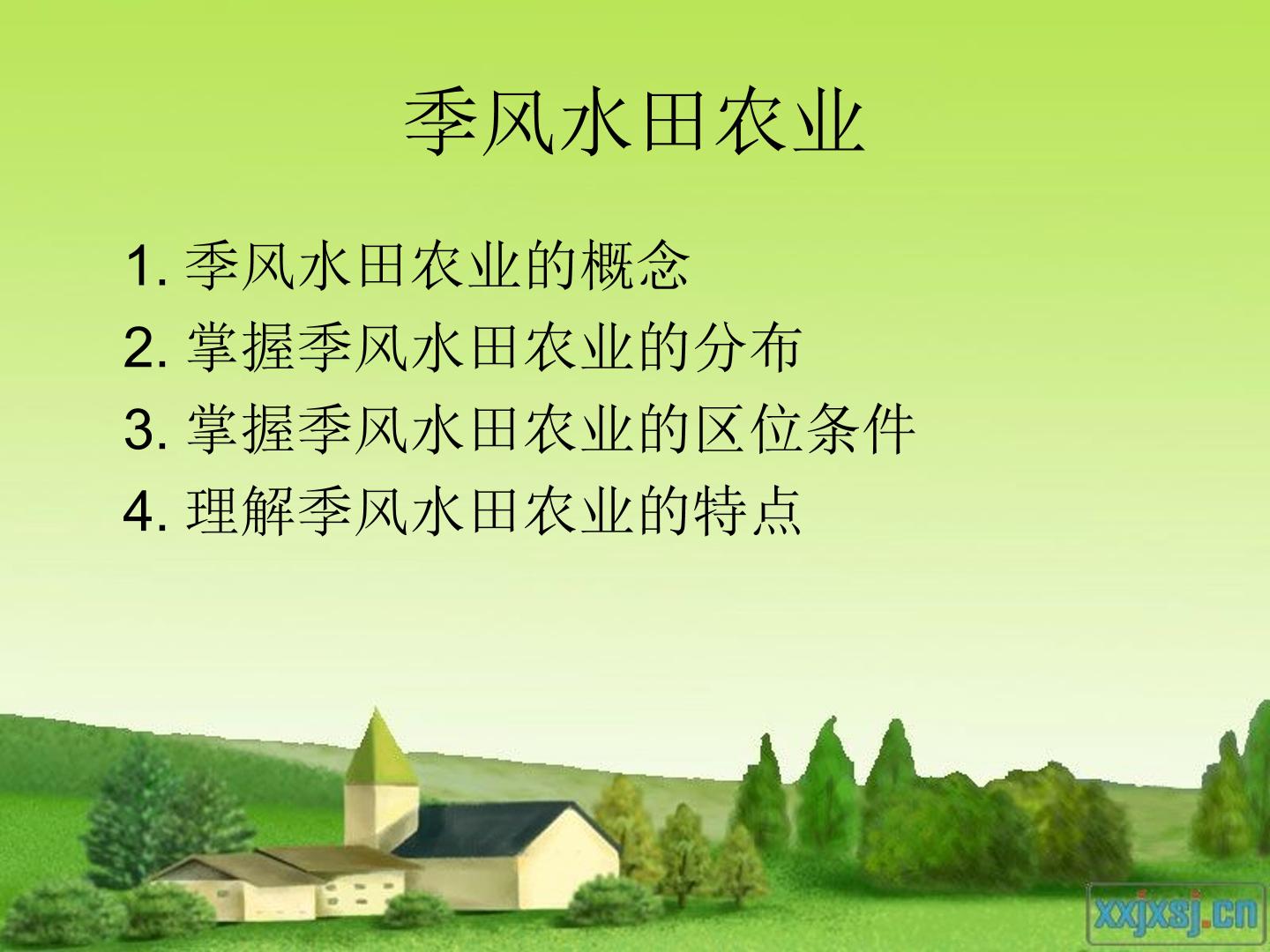 季风水田农业

1. 季风水田农业的概念
2. 掌握季风水田农业的分布
3. 掌握季风水田农业的区位条件
4. 理解季风水田农业的特点

xxjxsj.cn